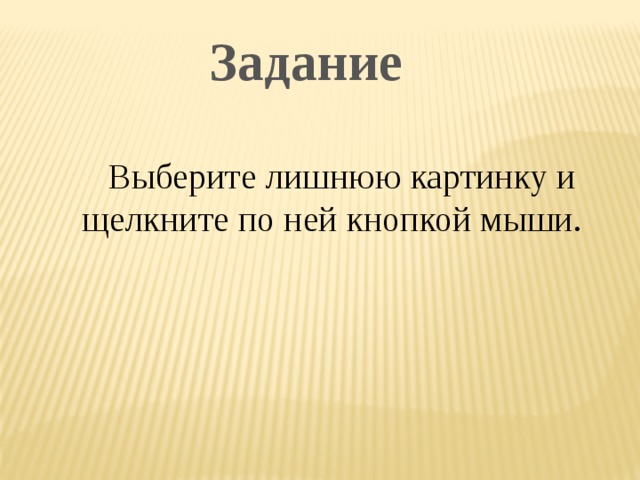 Задание

Выберите лишнюю картинку и щелкните по ней кнопкой мыши.